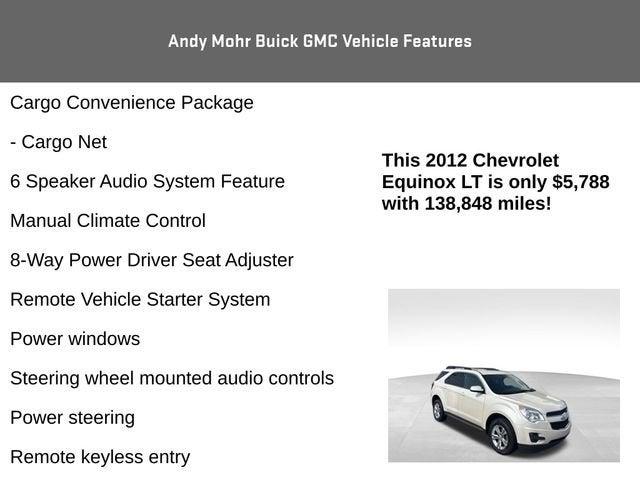 Andy Mohr Buick GMC Vehicle Features

Cargo Convenience Package

- Cargo Net

6 Speaker Audio System Feature

Manual Climate Control

8-Way Power Driver Seat Adjuster

Remote Vehicle Starter System

Power windows

Steering wheel mounted audio controls

Power steering

Remote keyless entry

This 2012 Chevrolet Equinox LT is only $5,788 with 138,848 miles!